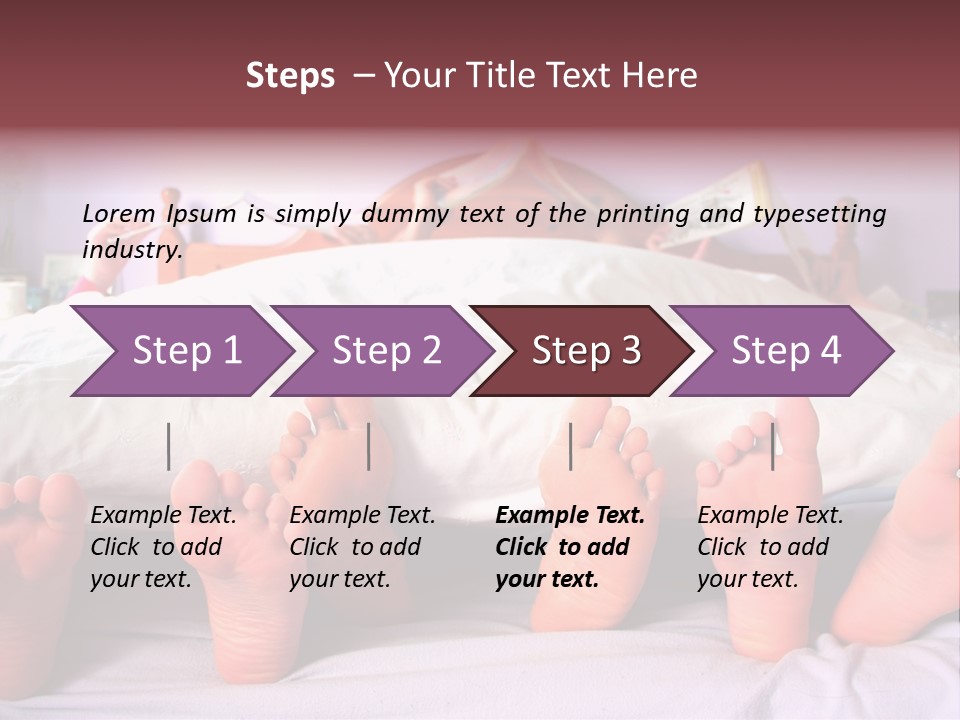 Steps – Your Title Text Here

Lorem Ipsum is simply dummy text of the printing and typesetting industry.

Step 1

Step 2

Step 3

Step 4

Example Text. Click to add your text.

Example Text. Click to add your text.

Example Text. Click to add your text.

Example Text. Click to add your text.